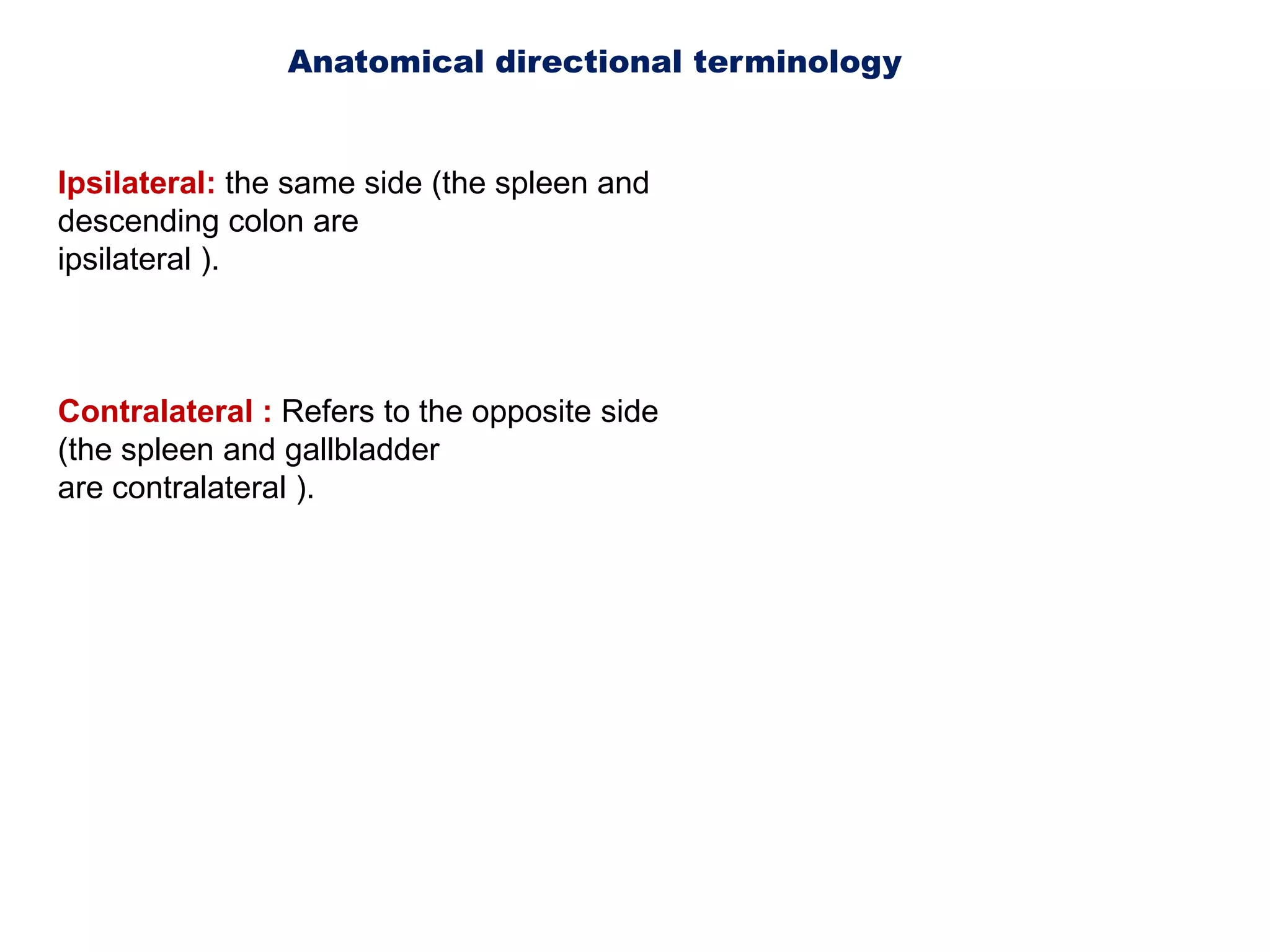 Anatomical directional terminology

Ipsilateral: the same side (the spleen and descending colon are ipsilateral ).

Contralateral : Refers to the opposite side (the spleen and gallbladder are contralateral ).